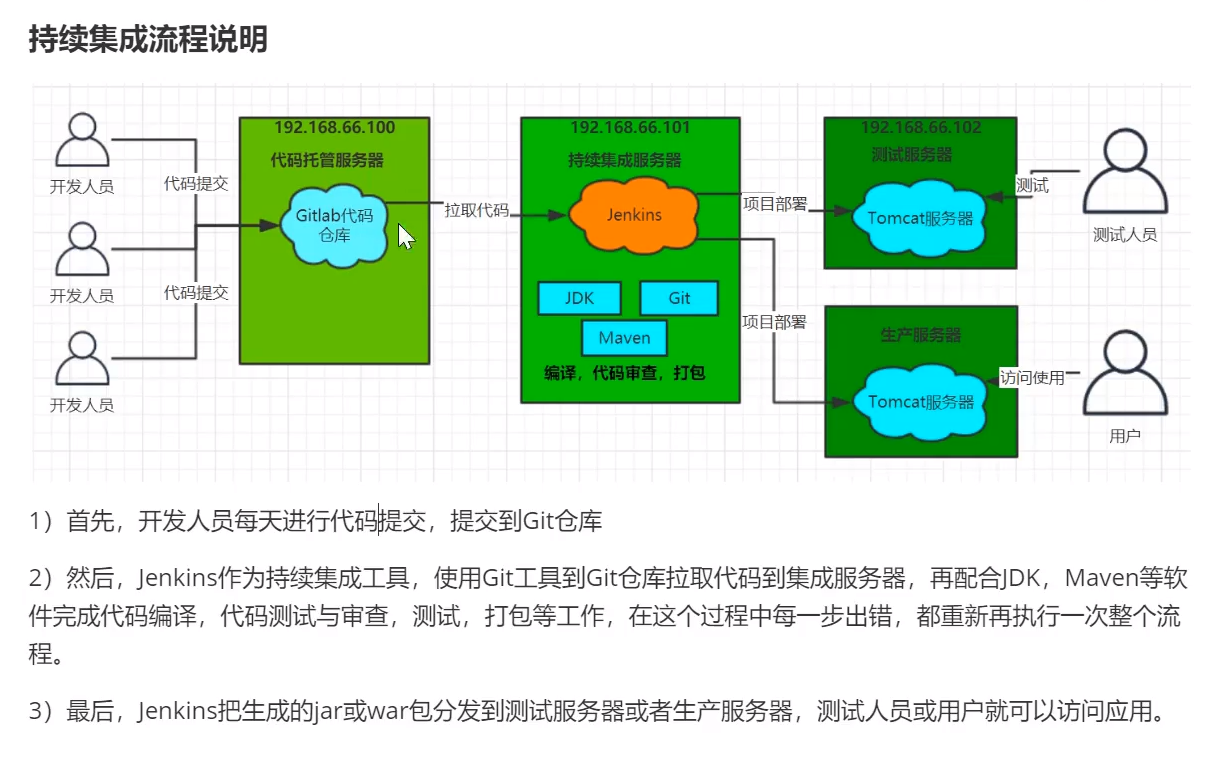 持续集成流程说明

开发人员

开发人员

开发人员

代码提交

代码提交

192.168.66.100

代码托管服务器

Gitlab代码仓库

拉取代码

192.168.66.101

持续集成服务器

Jenkins

JDK

Git

Maven

编译，代码审查，打包

项目部署

项目部署

192.168.66.102

测试服务器

Tomcat服务器

测试

测试人员

生产服务器

Tomcat服务器

访问使用

用户

1）首先，开发人员每天进行代码提交，提交到Git仓库

2）然后，Jenkins作为持续集成工具，使用Git工具到Git仓库拉取代码到集成服务器，再配合JDK，Maven等软件完成代码编译，代码测试与审查，测试，打包等工作，在这个过程中每一步出错，都重新再执行一次整个流程。

3）最后，Jenkins把生成的jar或war包分发到测试服务器或者生产服务器，测试人员或用户就可以访问应用。